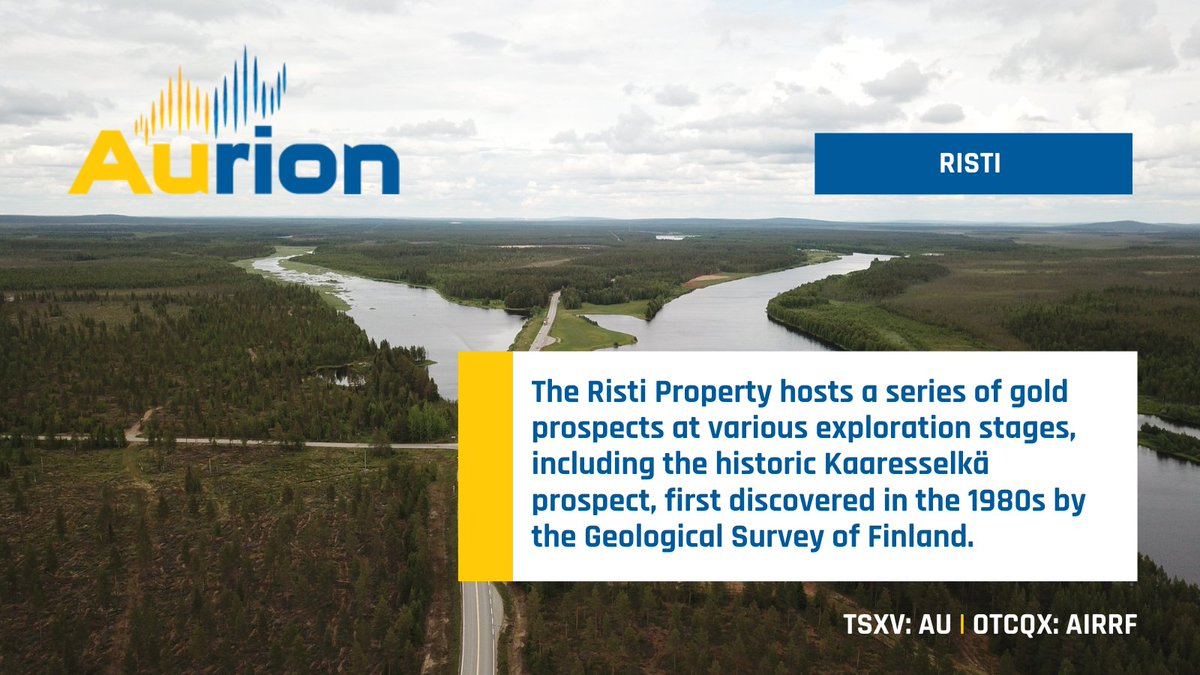 Aurion

RISTI

The Risti Property hosts a series of gold prospects at various exploration stages, including the historic Kaaresselkä prospect, first discovered in the 1980s by the Geological Survey of Finland.

TSXV: AU | OTCQX: AIRRF